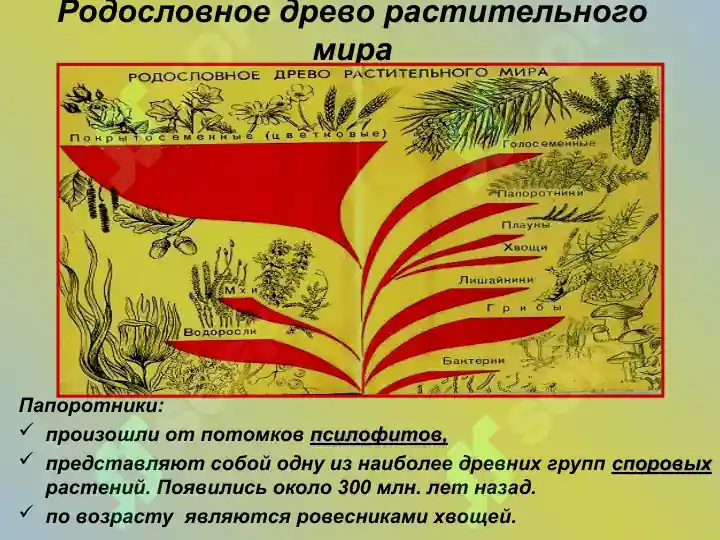 Родословное древо растительного мира

РОДОСЛОВНОЕ ДРЕВО РАСТИТЕЛЬНОГО МИРА

Покрытосеменные (цветковые)

Голосеменные

Папоротники

Плауны

Хвощи

Лишайники

Грибы

Бактерии

Мхи

Водоросли

Папоротники:

✓ произошли от потомков псилофитов,

✓ представляют собой одну из наиболее древних групп споровых растений. Появились около 300 млн. лет назад.

✓ по возрасту являются ровесниками хвощей.